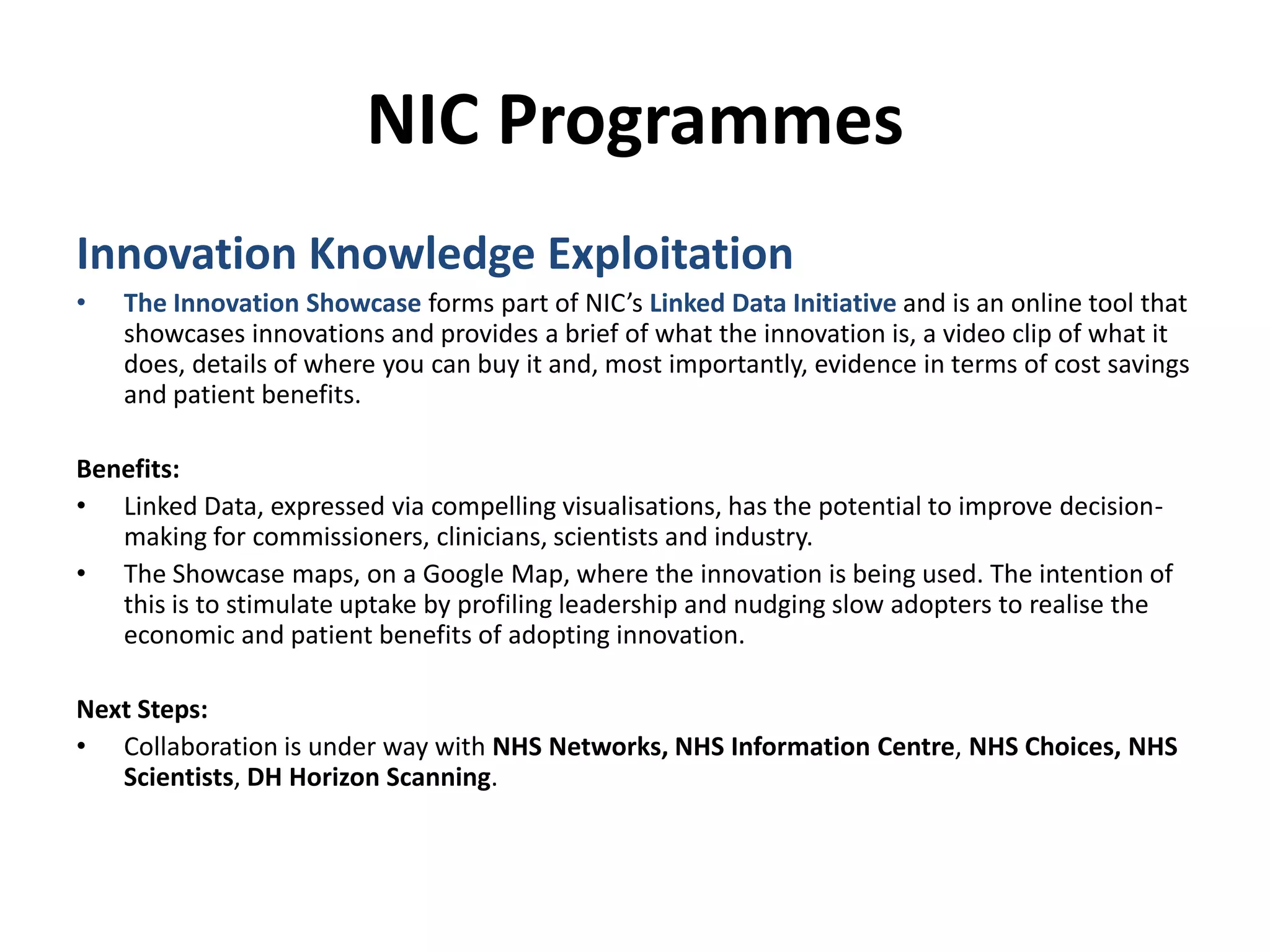 NIC Programmes

Innovation Knowledge Exploitation

• The Innovation Showcase forms part of NIC's Linked Data Initiative and is an online tool that showcases innovations and provides a brief of what the innovation is, a video clip of what it does, details of where you can buy it and, most importantly, evidence in terms of cost savings and patient benefits.

Benefits:

• Linked Data, expressed via compelling visualisations, has the potential to improve decision-making for commissioners, clinicians, scientists and industry.
• The Showcase maps, on a Google Map, where the innovation is being used. The intention of this is to stimulate uptake by profiling leadership and nudging slow adopters to realise the economic and patient benefits of adopting innovation.

Next Steps:

• Collaboration is under way with NHS Networks, NHS Information Centre, NHS Choices, NHS Scientists, DH Horizon Scanning.